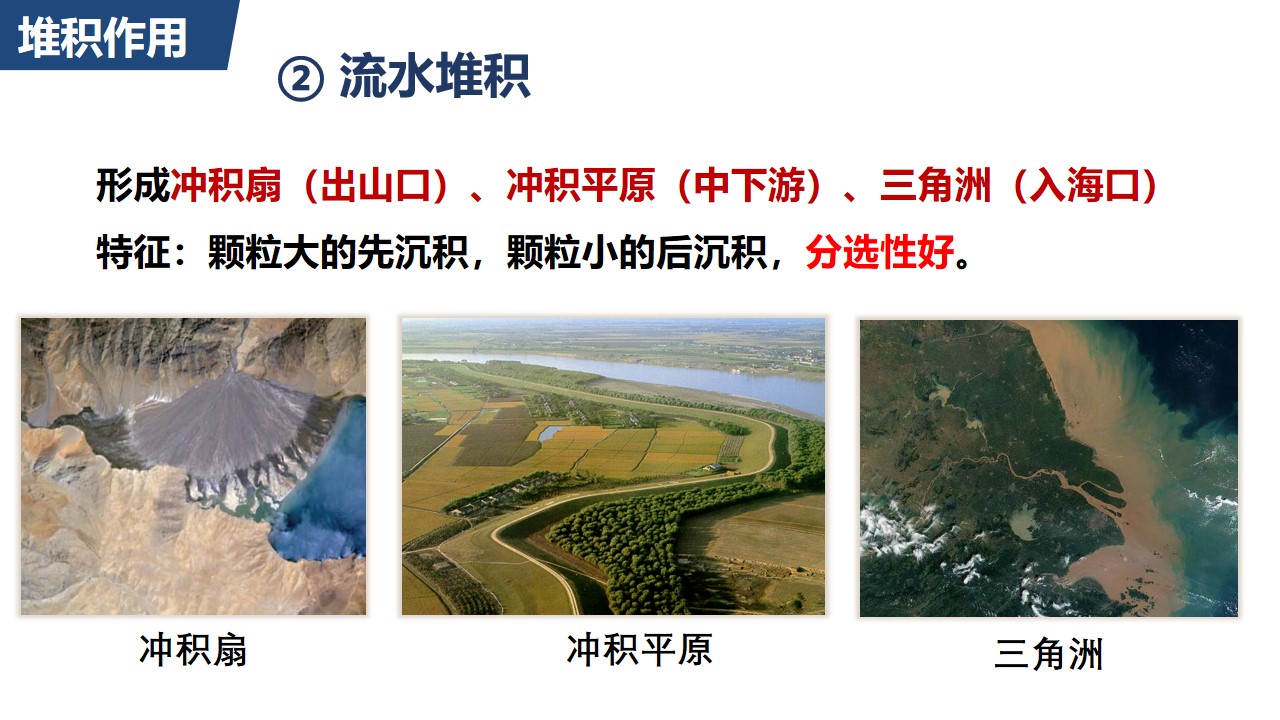 堆积作用

② 流水堆积

形成冲积扇（出山口）、冲积平原（中下游）、三角洲（入海口）

特征：颗粒大的先沉积，颗粒小的后沉积，分选性好。

冲积扇

冲积平原

三角洲